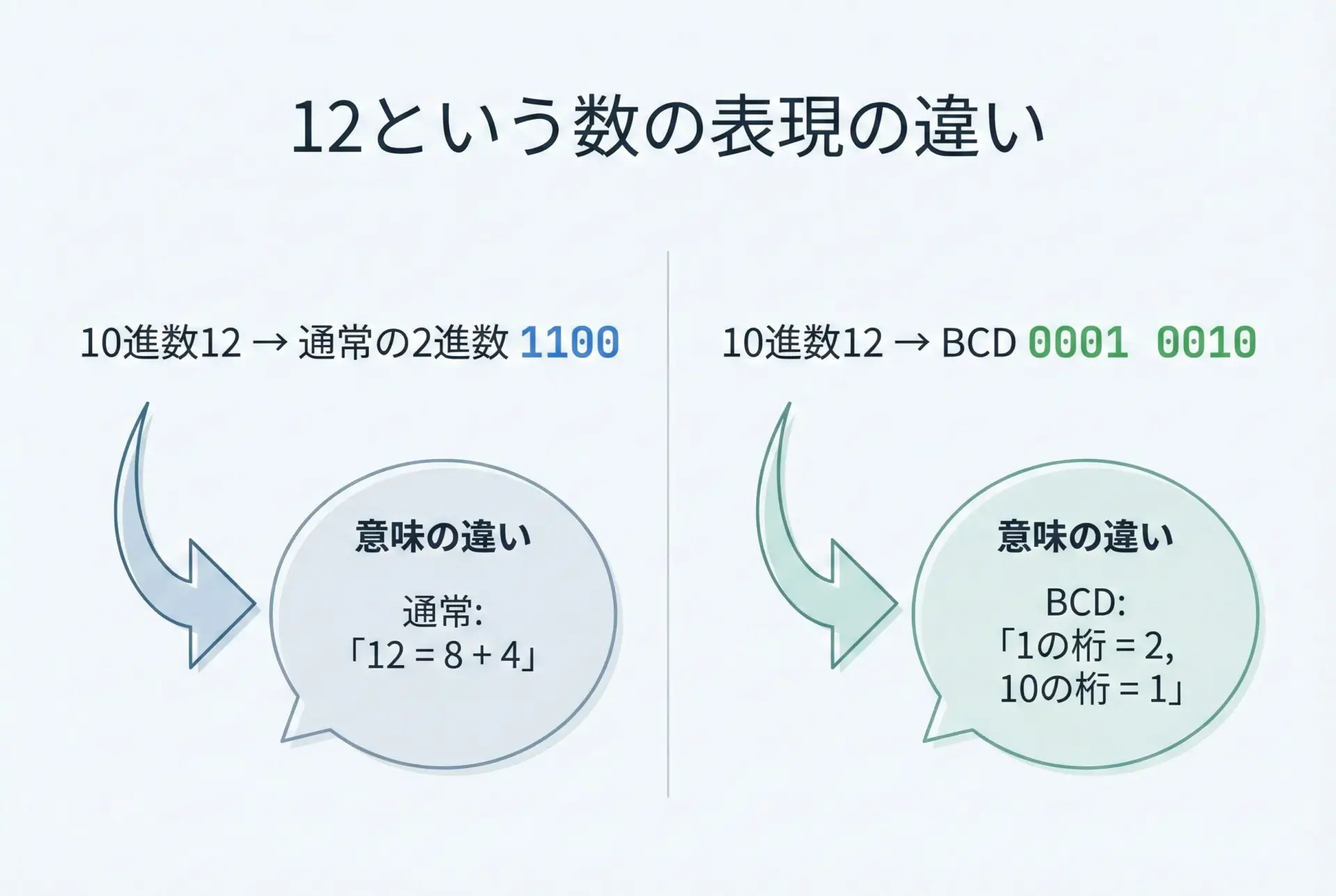 12という数の表現の違い

10進数12 → 通常の2進数 1100

意味の違い

通常:
「12 = 8 + 4」

10進数12 → BCD 0001 0010

意味の違い

BCD:
「1の桁 = 2,
10の桁 = 1」